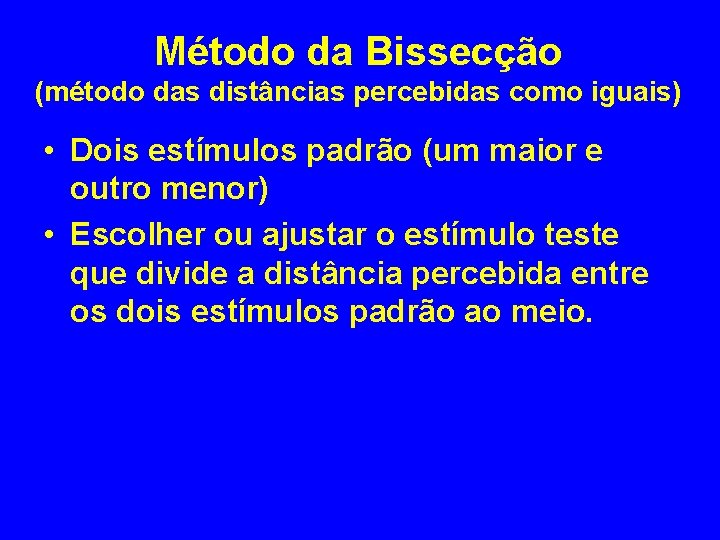 Método da Bissecção
(método das distâncias percebidas como iguais)

• Dois estímulos padrão (um maior e outro menor)
• Escolher ou ajustar o estímulo teste que divide a distância percebida entre os dois estímulos padrão ao meio.